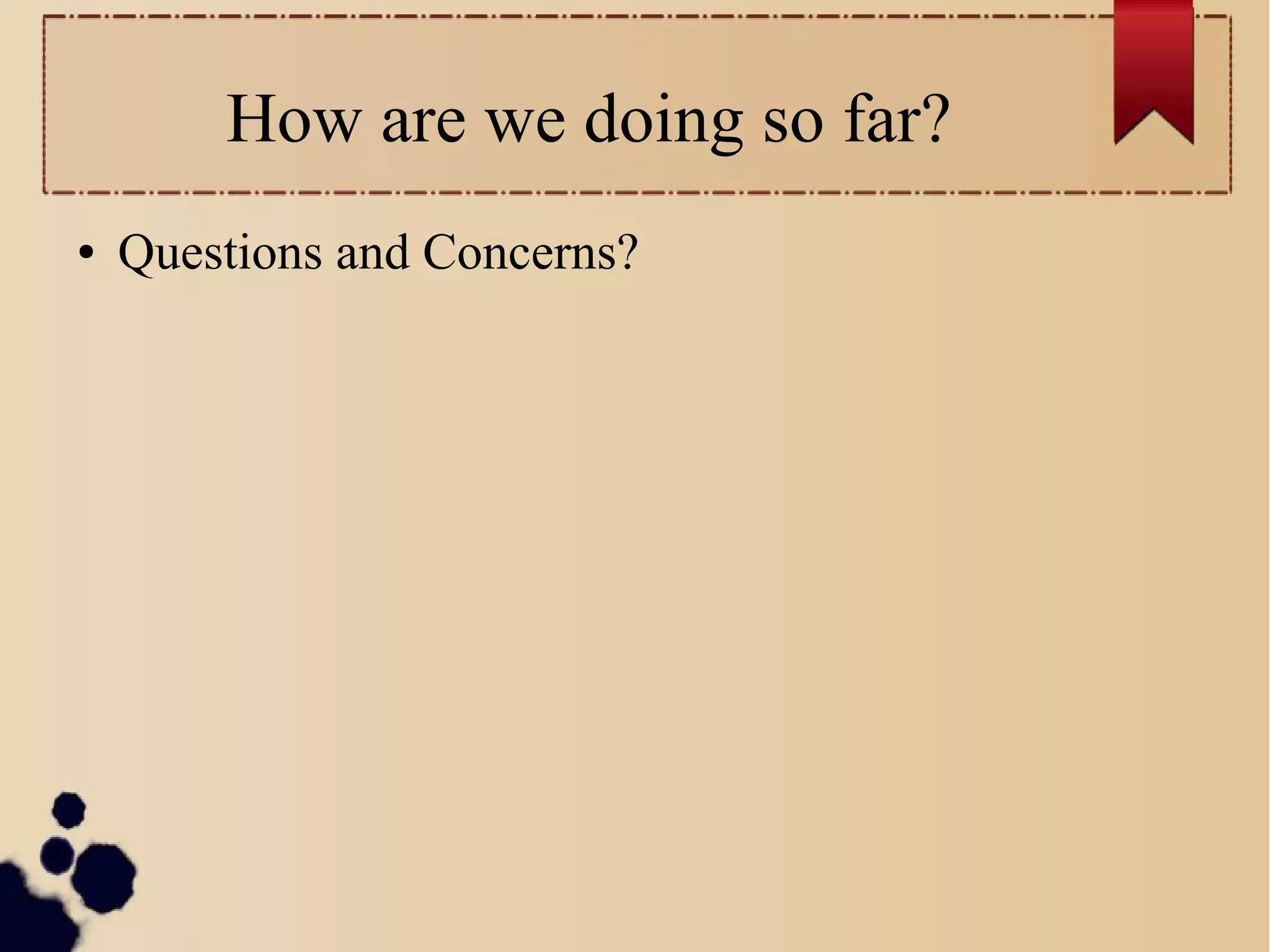 How are we doing so far?

• Questions and Concerns?